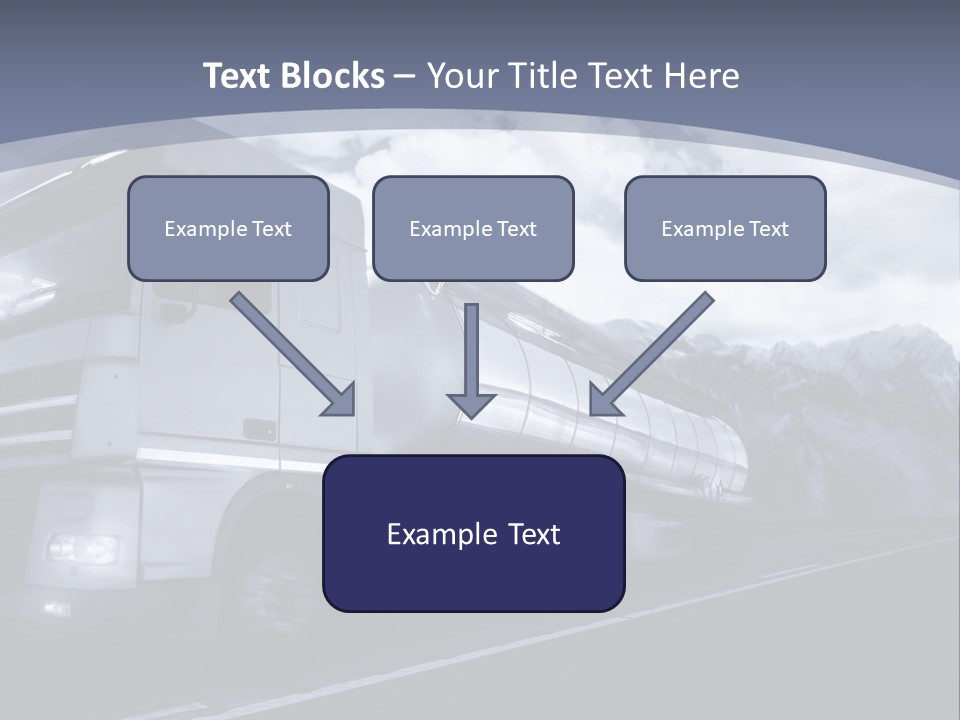 Text Blocks – Your Title Text Here

Example Text

Example Text

Example Text

Example Text